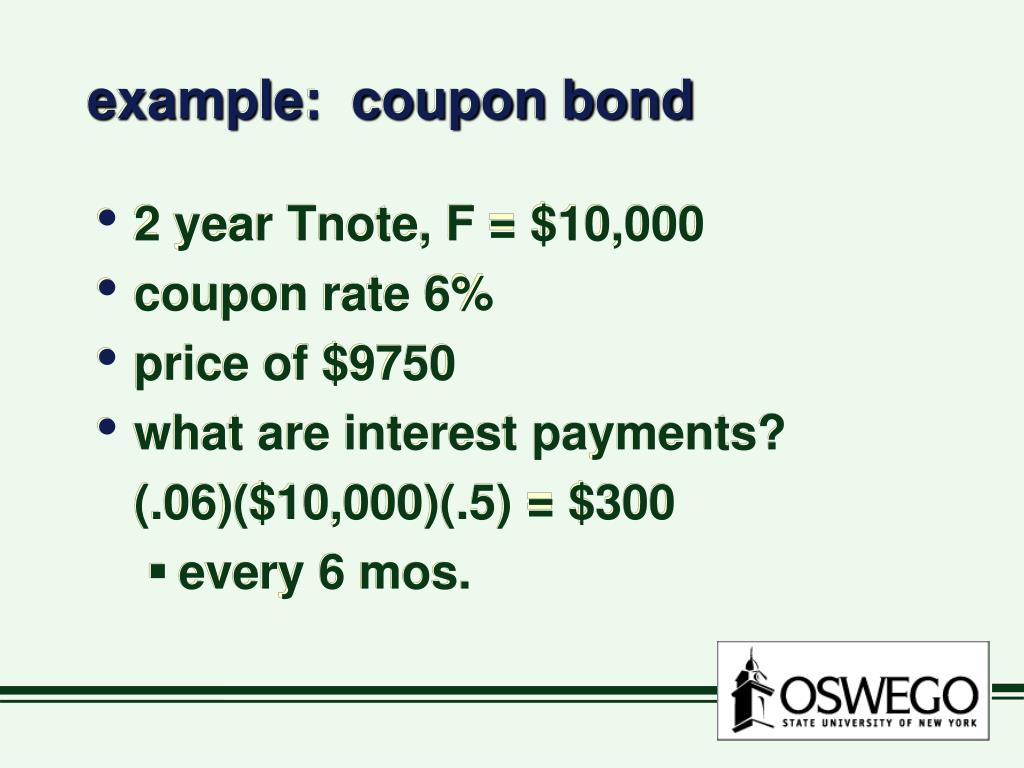 example: coupon bond

• 2 year Tnote, F = \$10,000
• coupon rate 6%
• price of \$9750
• what are interest payments?
(.06)(\$10,000)(.5) = \$300
▪ every 6 mos.

OSWEGO
STATE UNIVERSITY OF NEW YORK